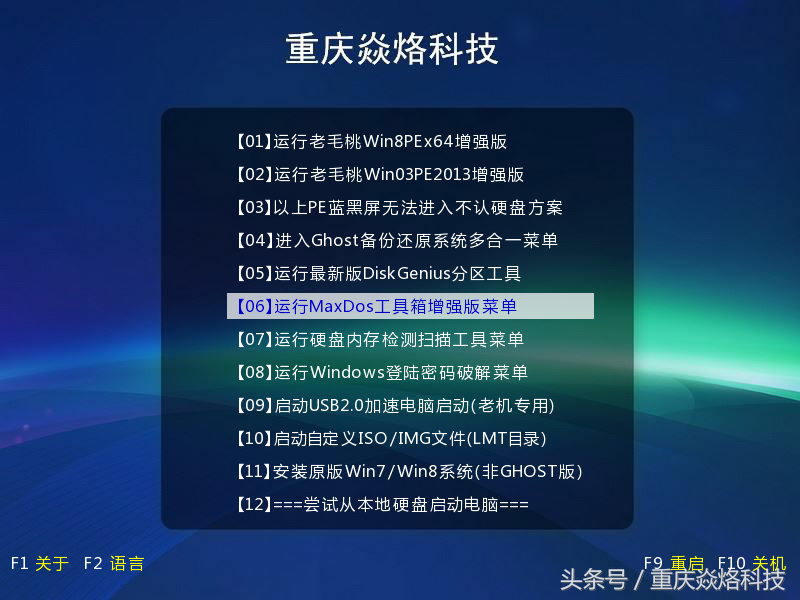 重庆焱烙科技

【01】运行老毛桃Win8PEx64增强版
【02】运行老毛桃Win03PE2013增强版
【03】以上PE蓝黑屏无法进入不认硬盘方案
【04】进入Ghost备份还原系统多合一菜单
【05】运行最新版DiskGenius分区工具
【06】运行MaxDos工具箱增强版菜单
【07】运行硬盘内存检测扫描工具菜单
【08】运行Windows登陆密码破解菜单
【09】启动USB2.0加速电脑启动(老机专用)
【10】启动自定义ISO/IMG文件(LMT目录)
【11】安装原版Win7/Win8系统(非GHOST版)
【12】===尝试从本地硬盘启动电脑===

F1 关于 F2 语言

F9 重启 F10 关机

头条号 / 重庆焱烙科技